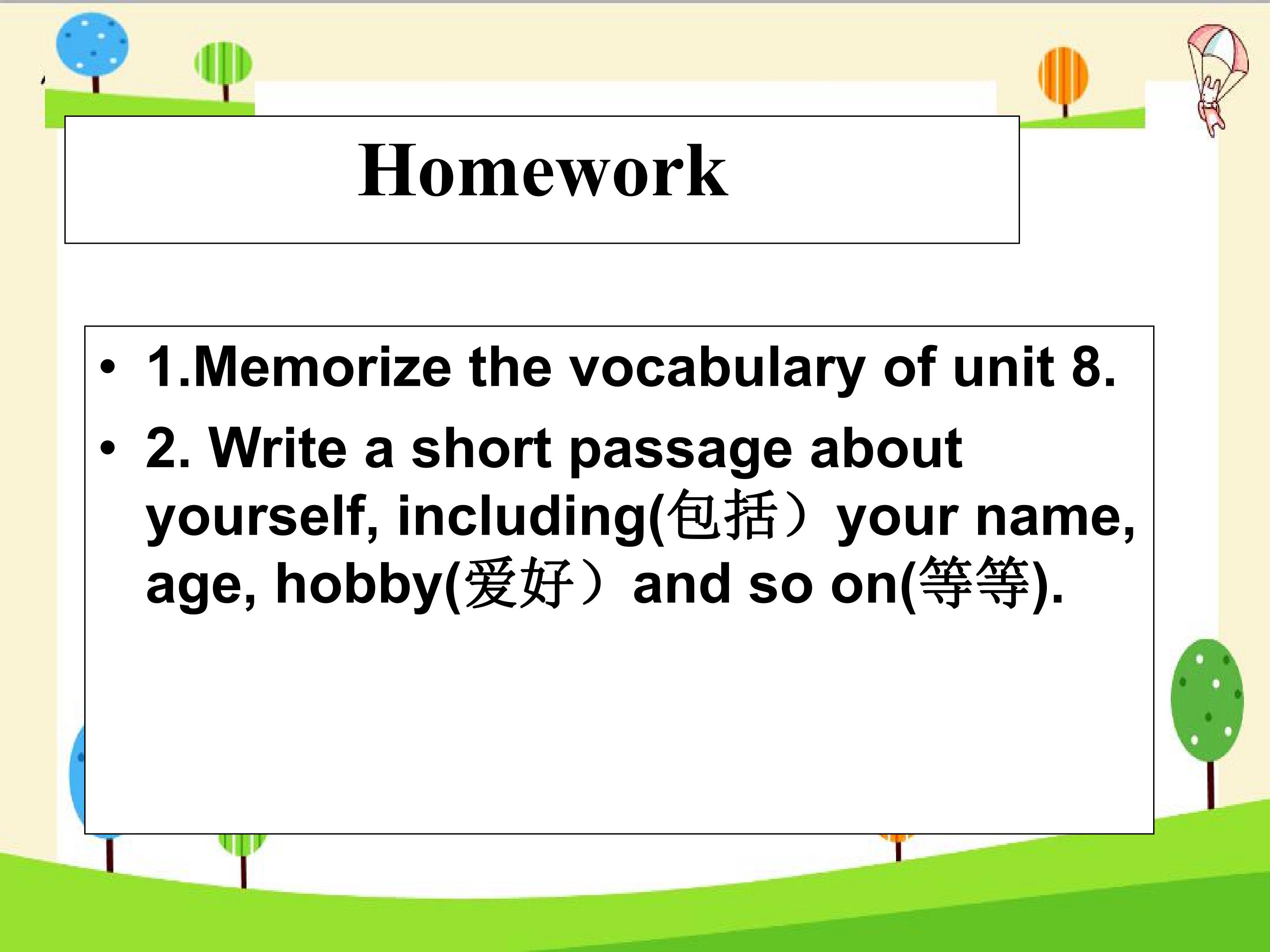 Homework

• 1.Memorize the vocabulary of unit 8.
• 2. Write a short passage about yourself, including(包括）your name, age, hobby(爱好）and so on(等等).